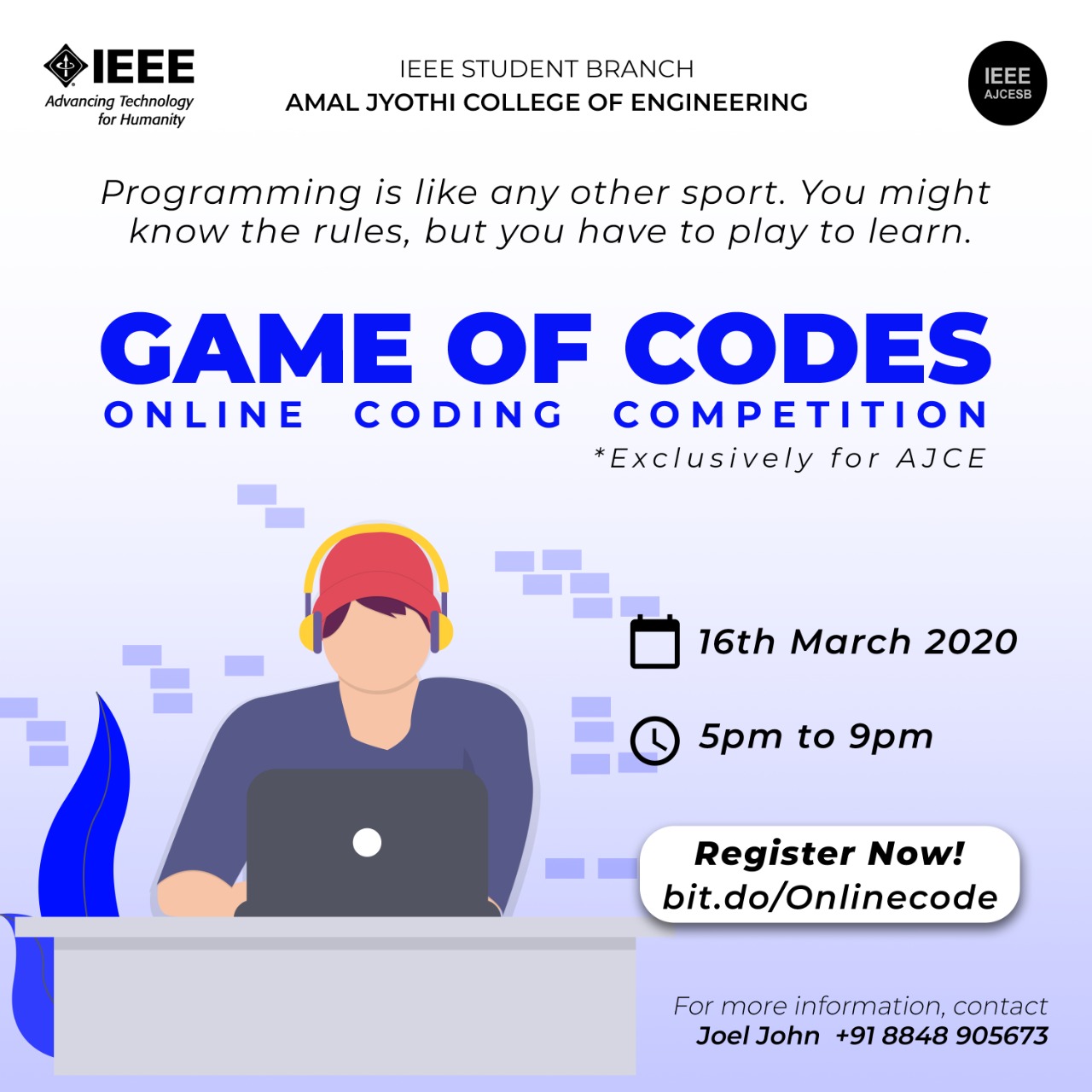 IEEE
Advancing Technology for Humanity

IEEE STUDENT BRANCH
AMAL JYOTHI COLLEGE OF ENGINEERING

IEEE
AJCESB

Programming is like any other sport. You might know the rules, but you have to play to learn.

GAME OF CODES
ONLINE CODING COMPETITION
*Exclusively for AJCE

16th March 2020

5pm to 9pm

Register Now!
bit.do/Onlinecode

For more information, contact
Joel John +91 8848 905673